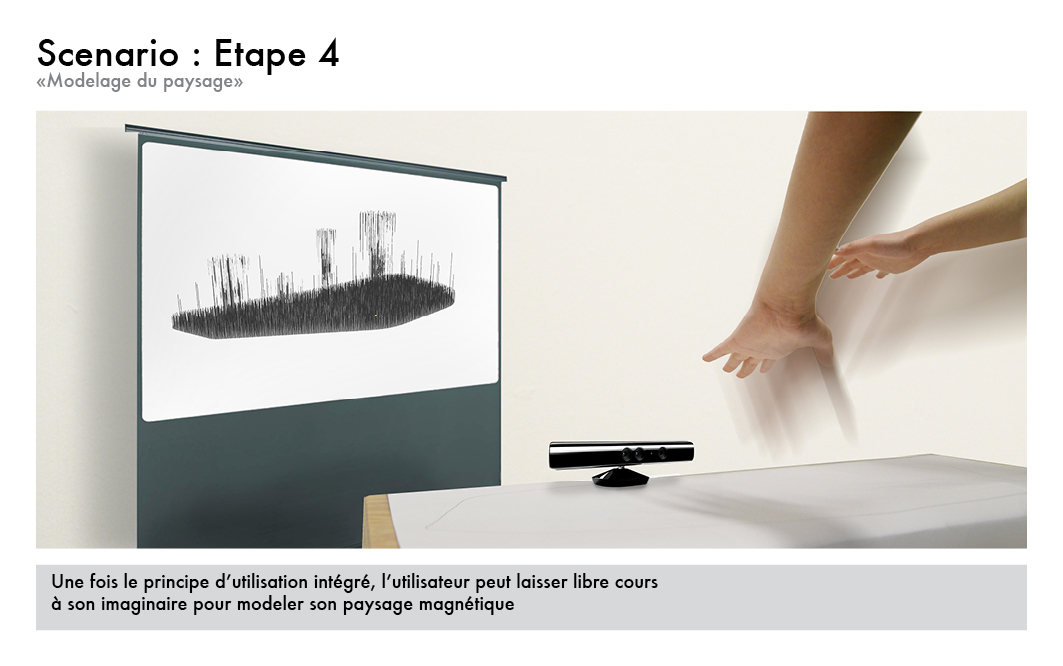 Scenario : Etape 4
«Modelage du paysage»

Une fois le principe d'utilisation intégré, l'utilisateur peut laisser libre cours à son imaginaire pour modeler son paysage magnétique